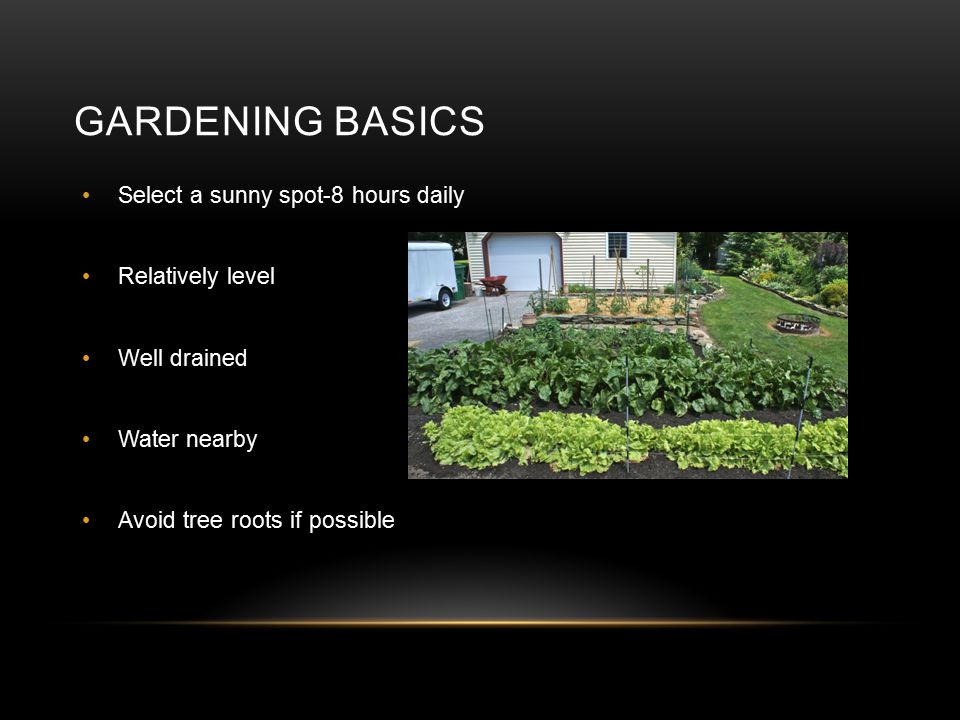 GARDENING BASICS

• Select a sunny spot-8 hours daily

• Relatively level

• Well drained

• Water nearby

• Avoid tree roots if possible